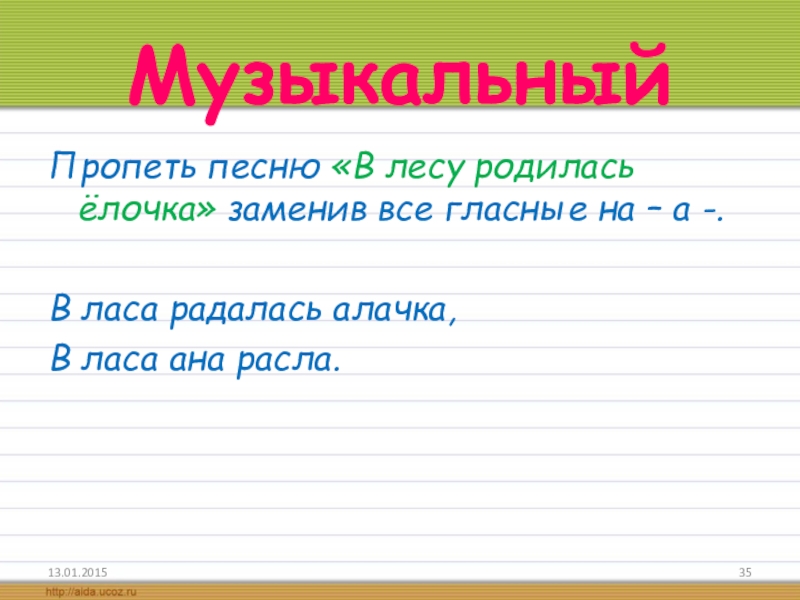 Музыкальный

Пропеть песню «В лесу родилась ёлочка» заменив все гласные на – а -.

В ласа радалась алачка,
В ласа ана расла.

13.01.2015

35

http://aida.ucoz.ru